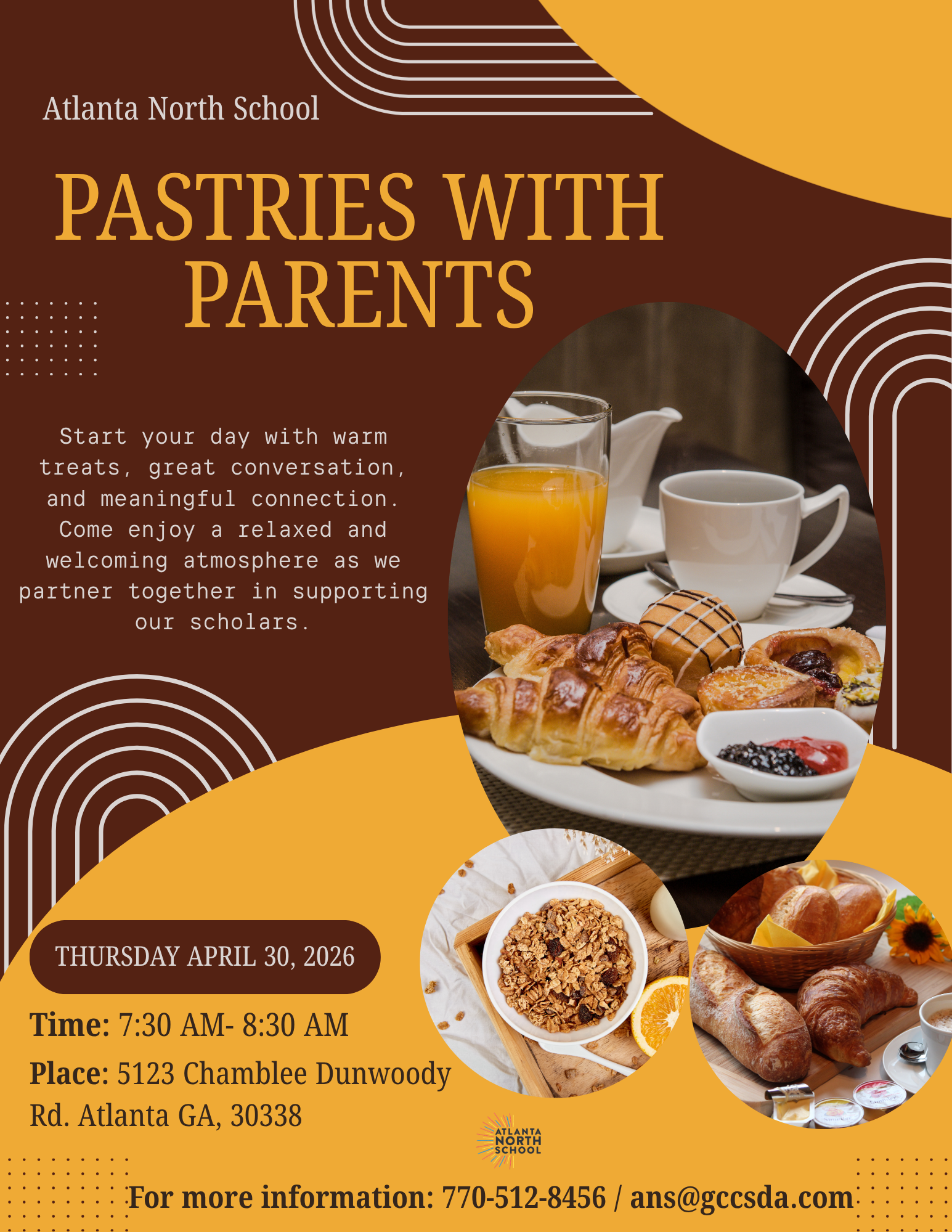 Atlanta North School

PASTRIES WITH PARENTS

Start your day with warm treats, great conversation, and meaningful connection. Come enjoy a relaxed and welcoming atmosphere as we partner together in supporting our scholars.

THURSDAY APRIL 30, 2026

Time: 7:30 AM- 8:30 AM

Place: 5123 Chamblee Dunwoody Rd. Atlanta GA, 30338

ATLANTA NORTH SCHOOL

For more information: 770-512-8456 / ans@gccsda.com